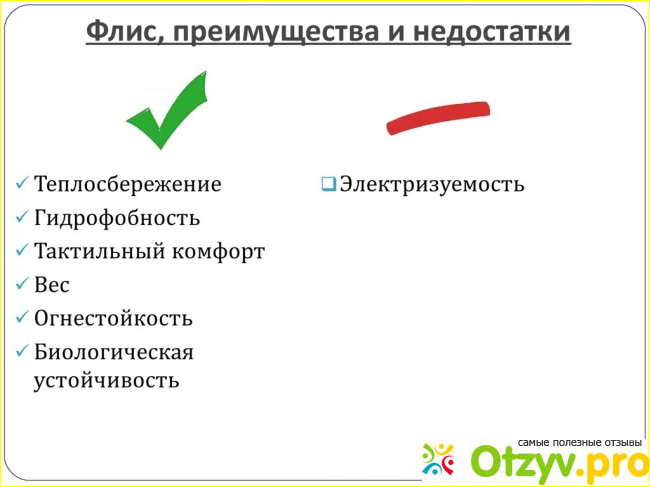 Флис, преимущества и недостатки

✓ Теплосбережение
✓ Гидрофобность
✓ Тактильный комфорт
✓ Вес
✓ Огнестойкость
✓ Биологическая устойчивость

❑ Электризуемость

самые полезные отзывы
Otzyv.pro